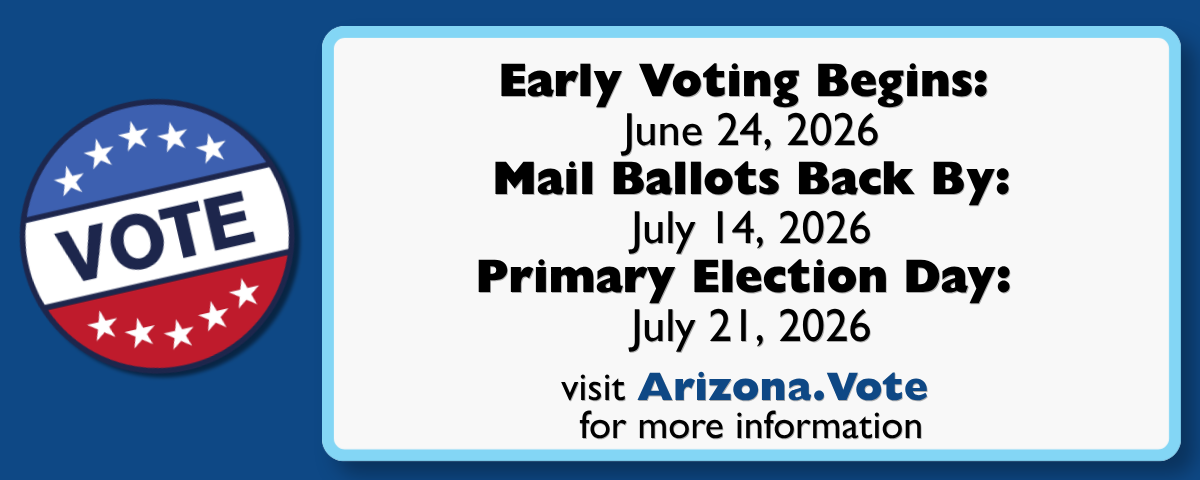 VOTE

Early Voting Begins:
June 24, 2026
Mail Ballots Back By:
July 14, 2026
Primary Election Day:
July 21, 2026

visit Arizona.Vote for more information